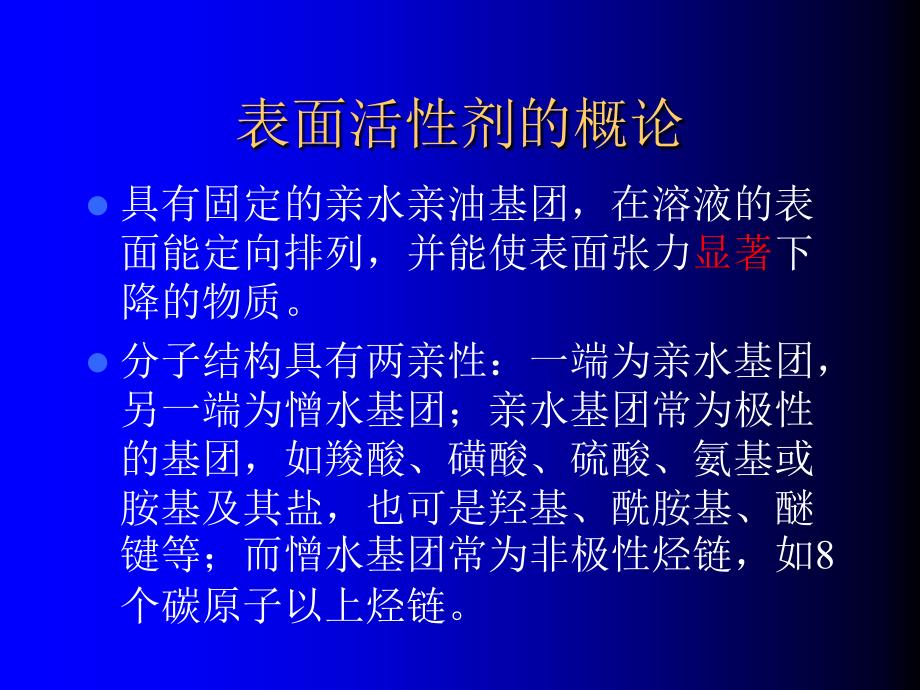 表面活性剂的概论

具有固定的亲水亲油基团，在溶液的表面能定向排列，并能使表面张力显著下降的物质。

分子结构具有两亲性：一端为亲水基团，另一端为憎水基团；亲水基团常为极性的基团，如羧酸、磺酸、硫酸、氨基或胺基及其盐，也可是羟基、酰胺基、醚键等；而憎水基团常为非极性烃链，如8个碳原子以上烃链。